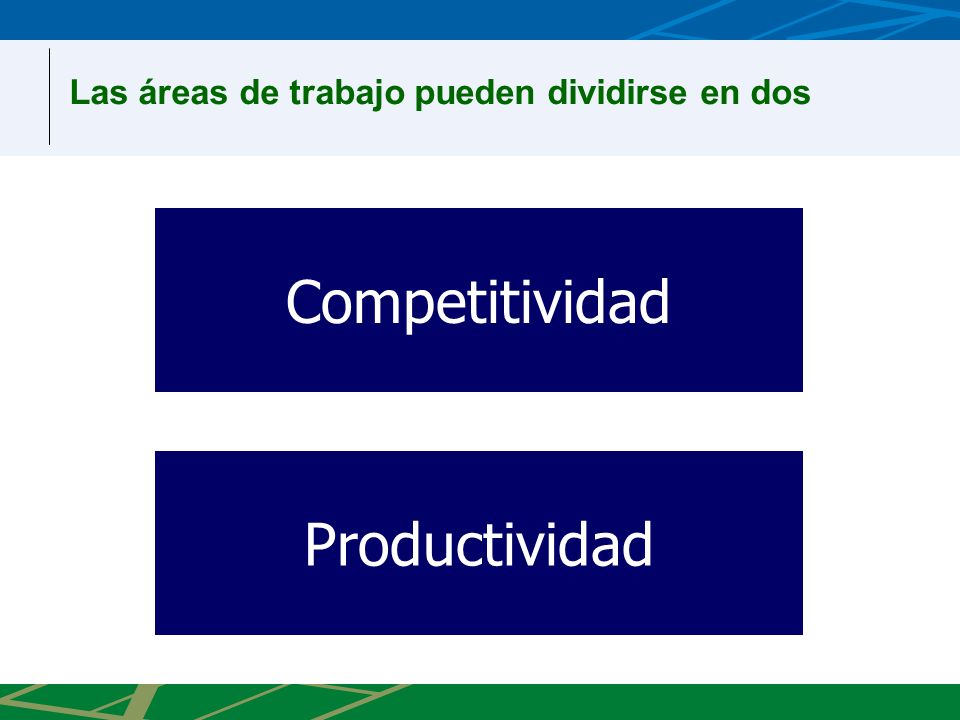 Las áreas de trabajo pueden dividirse en dos

Competitividad

Productividad